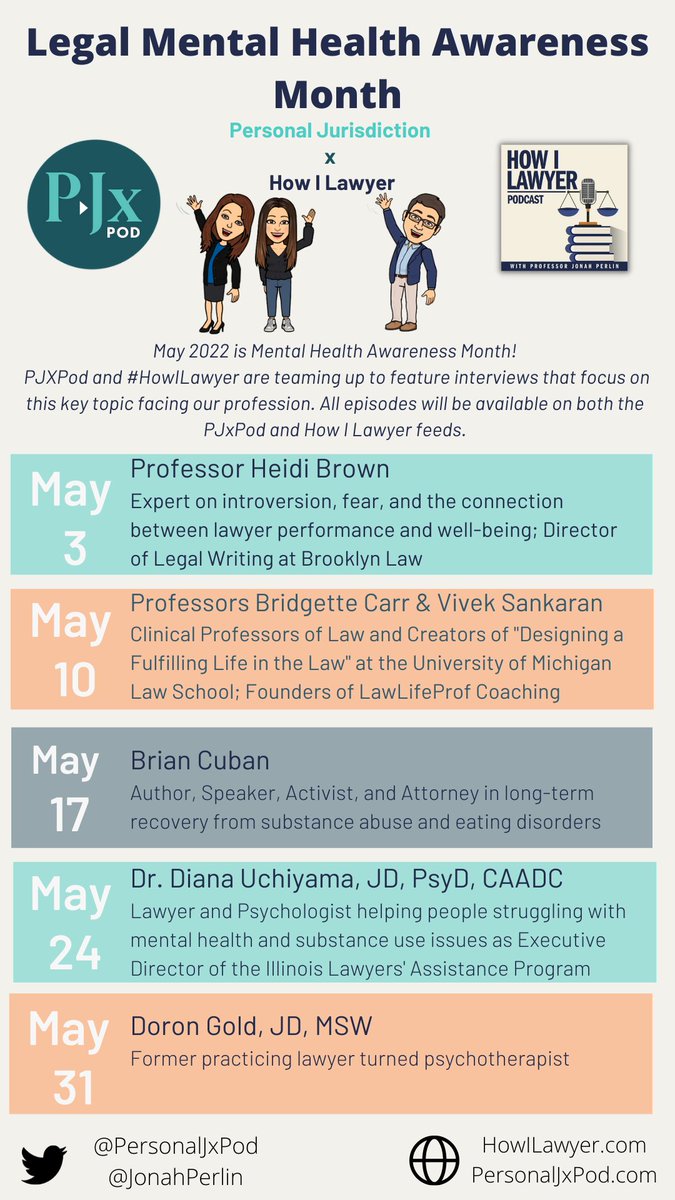 Legal Mental Health Awareness Month

Personal Jurisdiction
x
How I Lawyer

PJx POD

HOW I LAWYER PODCAST
WITH PROFESSOR JONAH PERLIN

May 2022 is Mental Health Awareness Month!
PJXPod and #HowILawyer are teaming up to feature interviews that focus on this key topic facing our profession. All episodes will be available on both the PJxPod and How I Lawyer feeds.

May 3
Professor Heidi Brown
Expert on introversion, fear, and the connection between lawyer performance and well-being; Director of Legal Writing at Brooklyn Law

May 10
Professors Bridgette Carr & Vivek Sankaran
Clinical Professors of Law and Creators of "Designing a Fulfilling Life in the Law" at the University of Michigan Law School; Founders of LawLifeProf Coaching

May 17
Brian Cuban
Author, Speaker, Activist, and Attorney in long-term recovery from substance abuse and eating disorders

May 24
Dr. Diana Uchiyama, JD, PsyD, CAADC
Lawyer and Psychologist helping people struggling with mental health and substance use issues as Executive Director of the Illinois Lawyers' Assistance Program

May 31
Doron Gold, JD, MSW
Former practicing lawyer turned psychotherapist

@PersonalJxPod
@JonahPerlin

HowILawyer.com
PersonalJxPod.com